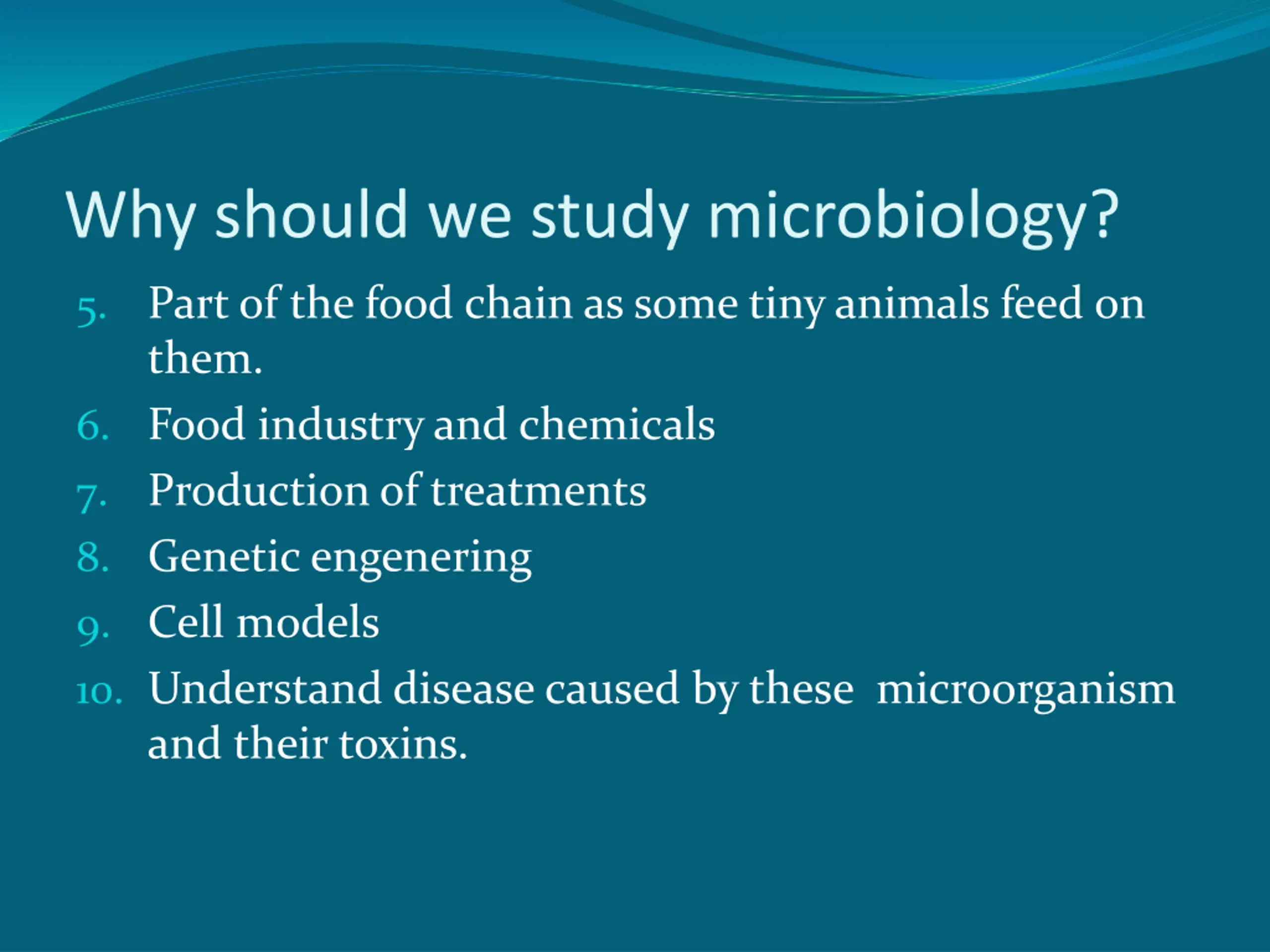 Why should we study microbiology?

5. Part of the food chain as some tiny animals feed on them.
6. Food industry and chemicals
7. Production of treatments
8. Genetic engenering
9. Cell models
10. Understand disease caused by these microorganism and their toxins.